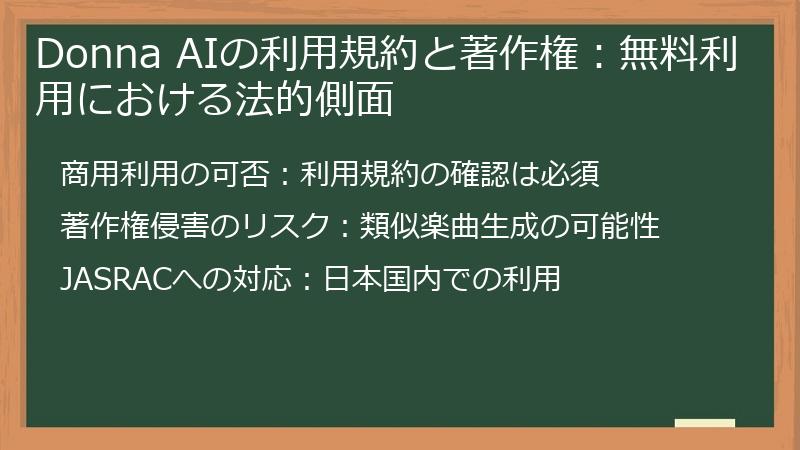 Donna AIの利用規約と著作権：無料利用における法的側面

商用利用の可否：利用規約の確認は必須

著作権侵害のリスク：類似楽曲生成の可能性

JASRACへの対応：日本国内での利用